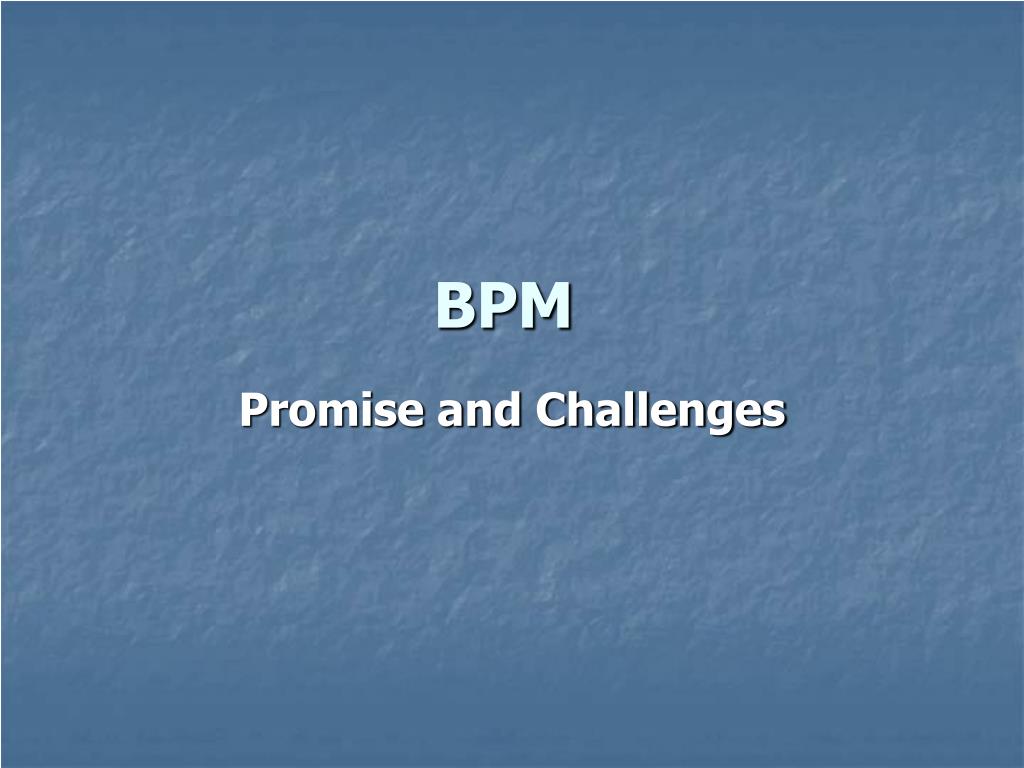 BPM

Promise and Challenges